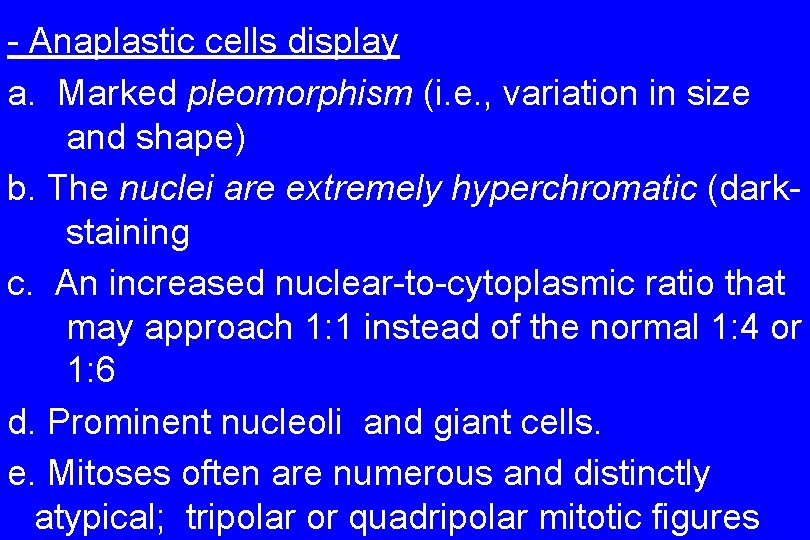 - Anaplastic cells display

a. Marked pleomorphism (i.e., variation in size and shape)

b. The nuclei are extremely hyperchromatic (dark-staining

c. An increased nuclear-to-cytoplasmic ratio that may approach 1:1 instead of the normal 1:4 or 1:6

d. Prominent nucleoli and giant cells.

e. Mitoses often are numerous and distinctly atypical; tripolar or quadripolar mitotic figures